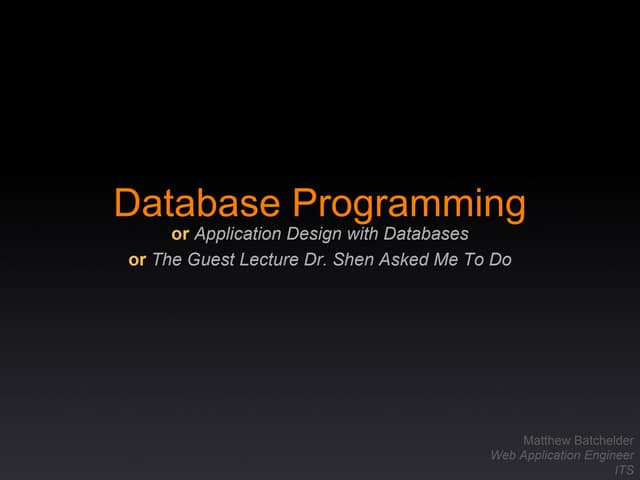 Database Programming

or Application Design with Databases

or The Guest Lecture Dr. Shen Asked Me To Do

Matthew Batchelder
Web Application Engineer
ITS